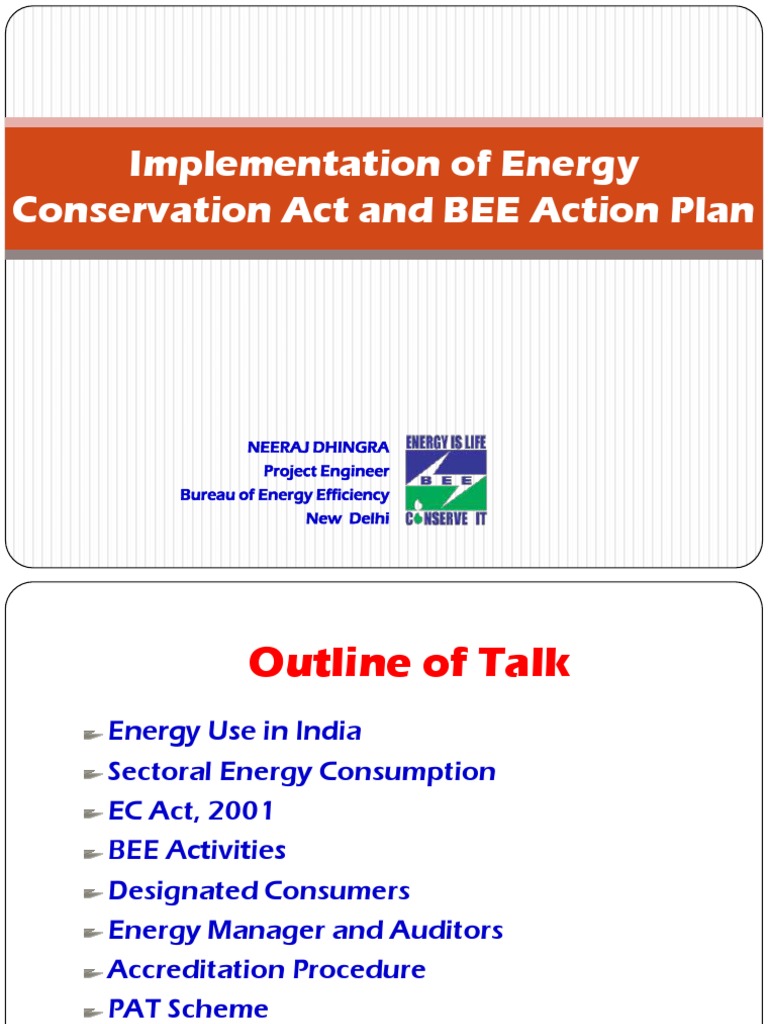 Implementation of Energy Conservation Act and BEE Action Plan

NEERAJ DHINGRA
Project Engineer
Bureau of Energy Efficiency
New Delhi

ENERGY IS LIFE
BEE
CONSERVE IT

Outline of Talk

Energy Use in India
Sectoral Energy Consumption
EC Act, 2001
BEE Activities
Designated Consumers
Energy Manager and Auditors
Accreditation Procedure
PAT Scheme